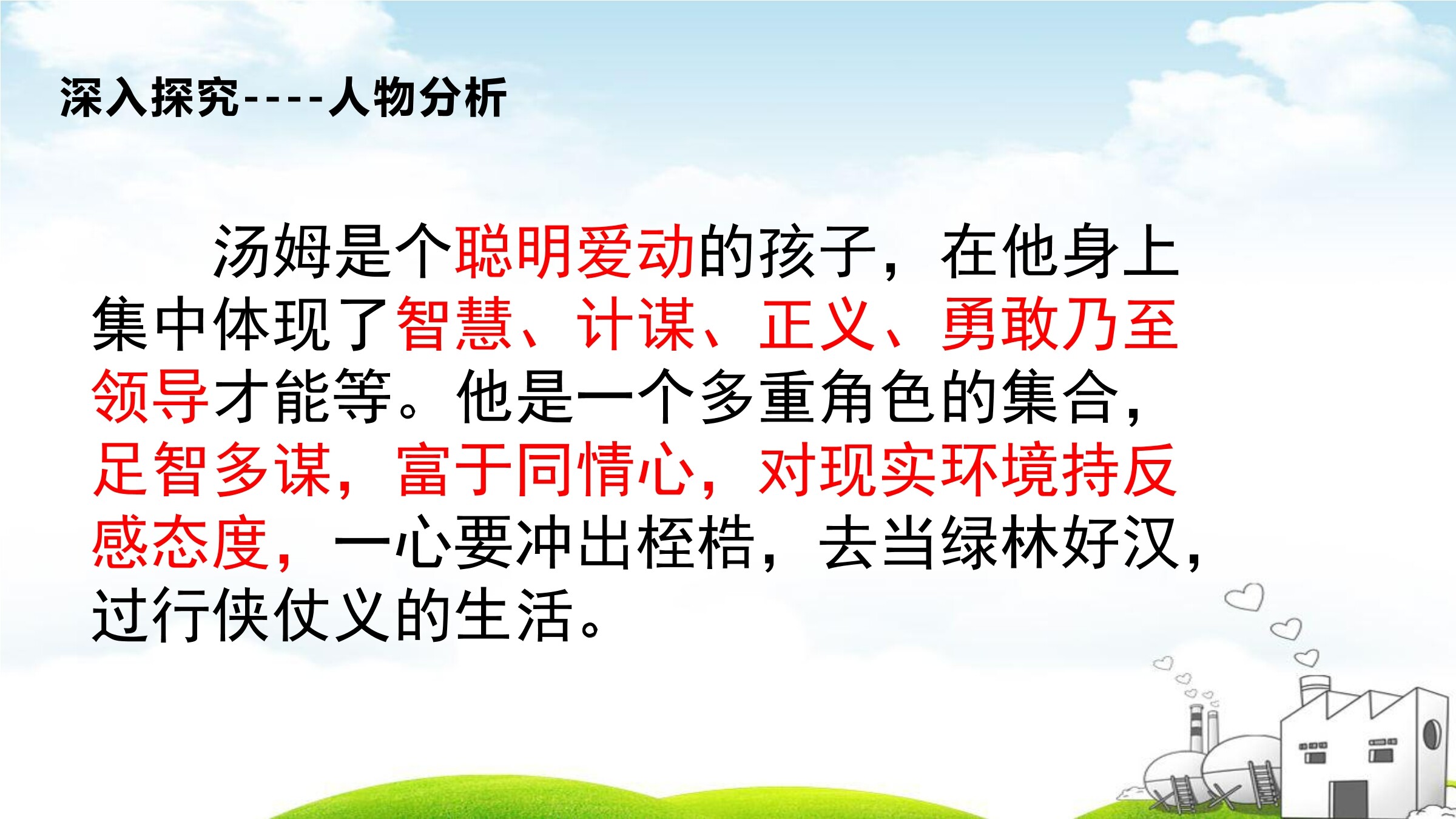 深入探究----人物分析

汤姆是个聪明爱动的孩子，在他身上集中体现了智慧、计谋、正义、勇敢乃至领导才能等。他是一个多重角色的集合，足智多谋，富于同情心，对现实环境持反感态度，一心要冲出桎梏，去当绿林好汉，过行侠仗义的生活。